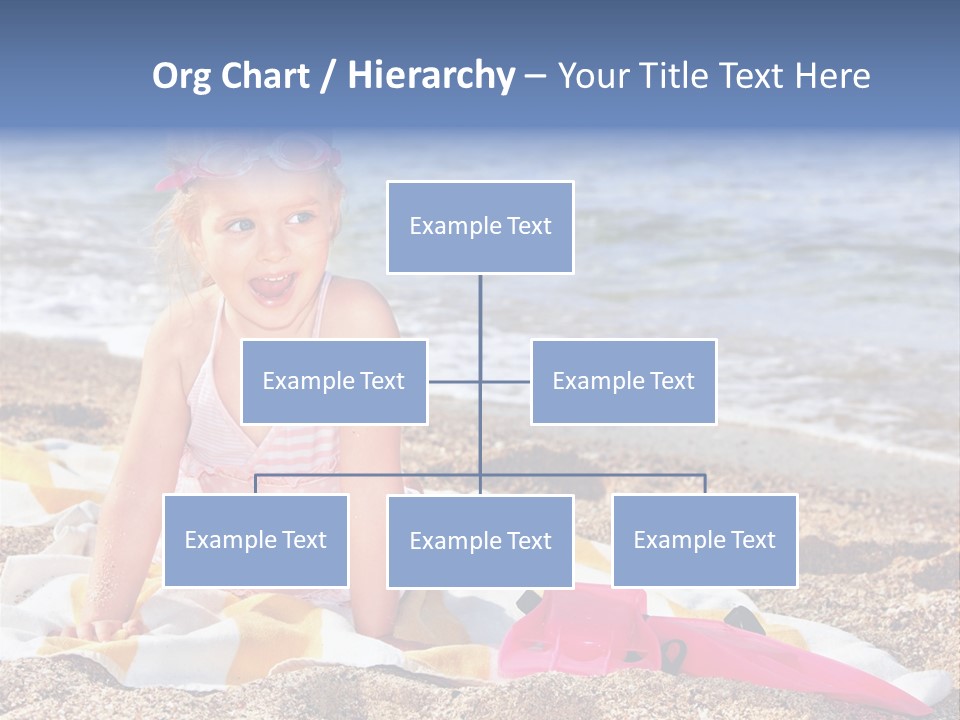 Org Chart / Hierarchy – Your Title Text Here

Example Text

Example Text

Example Text

Example Text

Example Text

Example Text